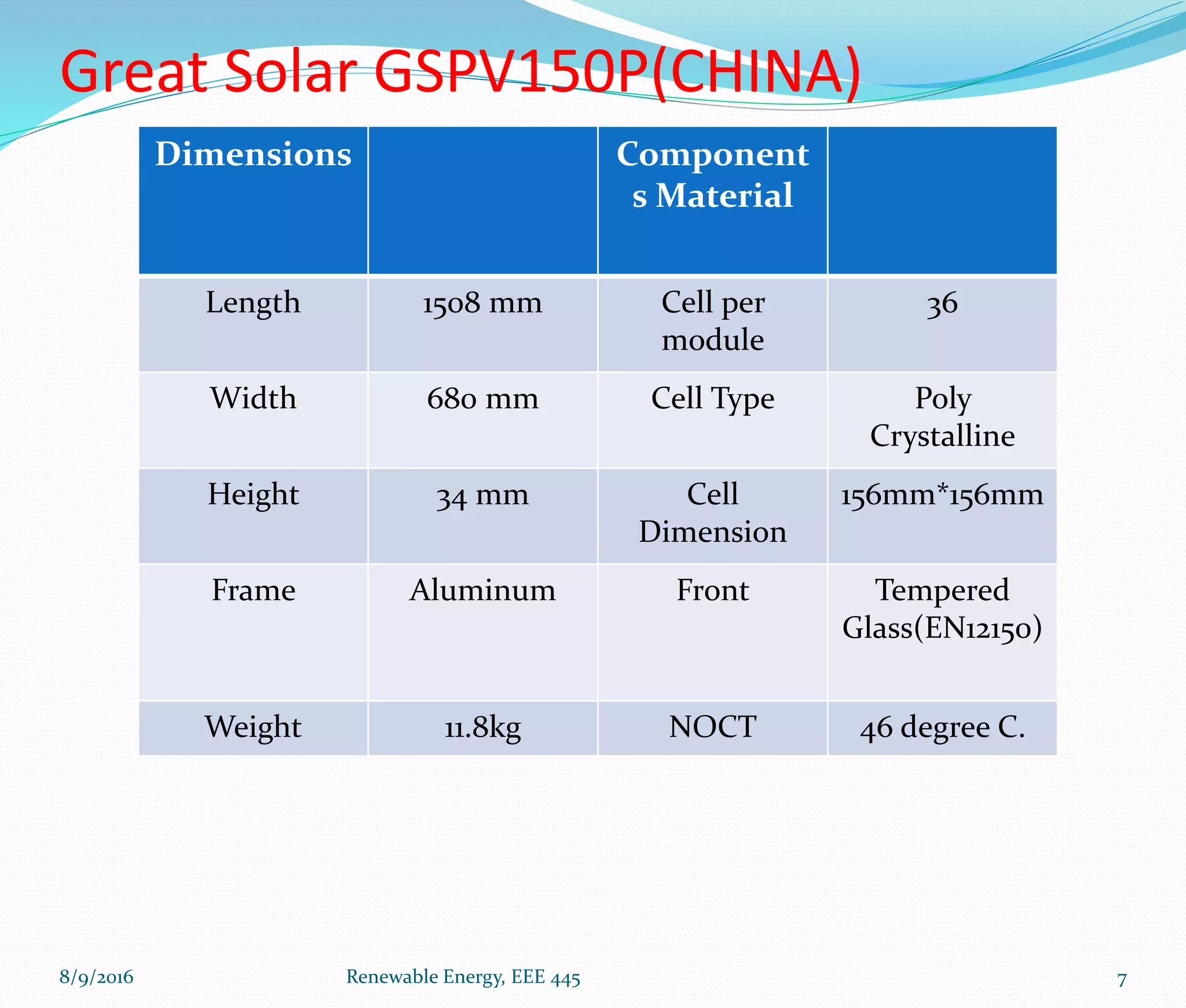 Great Solar GSPV150P(CHINA)

| Dimensions | | Components Material | |
|---|---|---|---|
| Length | 1508 mm | Cell per module | 36 |
| Width | 680 mm | Cell Type | Poly Crystalline |
| Height | 34 mm | Cell Dimension | 156mm*156mm |
| Frame | Aluminum | Front | Tempered Glass(EN12150) |
| Weight | 11.8kg | NOCT | 46 degree C. |

8/9/2016

Renewable Energy, EEE 445

7